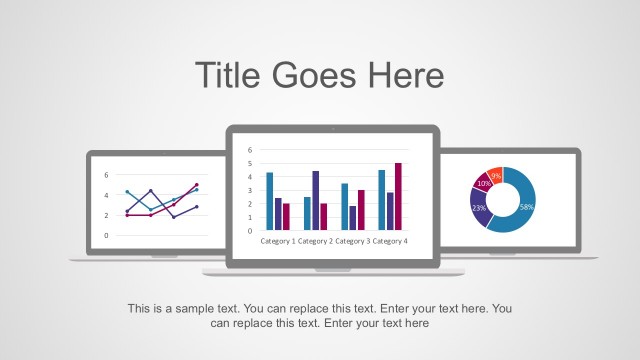 Title Goes Here

6
4
2
0

6
5
4
3
2
1
0
Category 1 Category 2 Category 3 Category 4

9%
10%
23%
58%

This is a sample text. You can replace this text. Enter your text here. You can replace this text. Enter your text here